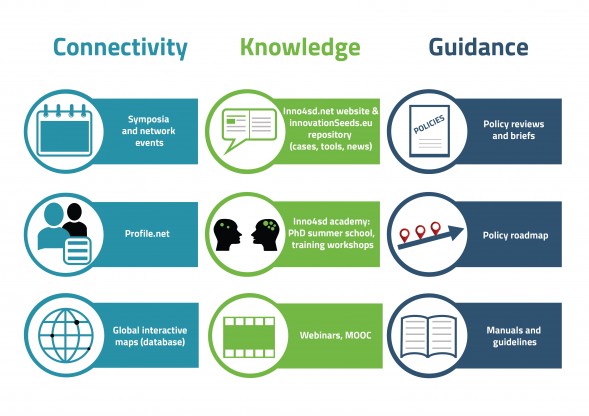 Connectivity

Symposia and network events

Profile.net

Global interactive maps (database)

Knowledge

Inno4sd.net website & innovationSeeds.eu repository (cases, tools, news)

Inno4sd academy: PhD summer school, training workshops

Webinars, MOOC

Guidance

POLICIES

Policy reviews and briefs

Policy roadmap

Manuals and guidelines